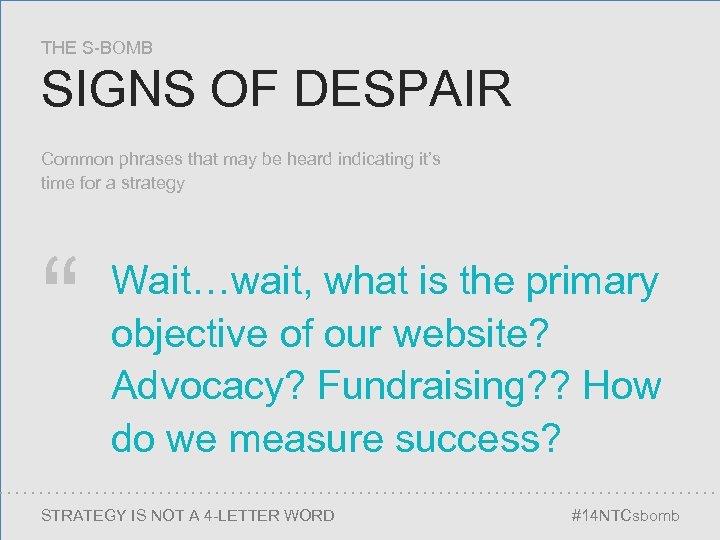 THE S-BOMB
SIGNS OF DESPAIR

Common phrases that may be heard indicating it's time for a strategy

“ Wait…wait, what is the primary objective of our website? Advocacy? Fundraising?? How do we measure success?

STRATEGY IS NOT A 4-LETTER WORD

#14NTCsbomb